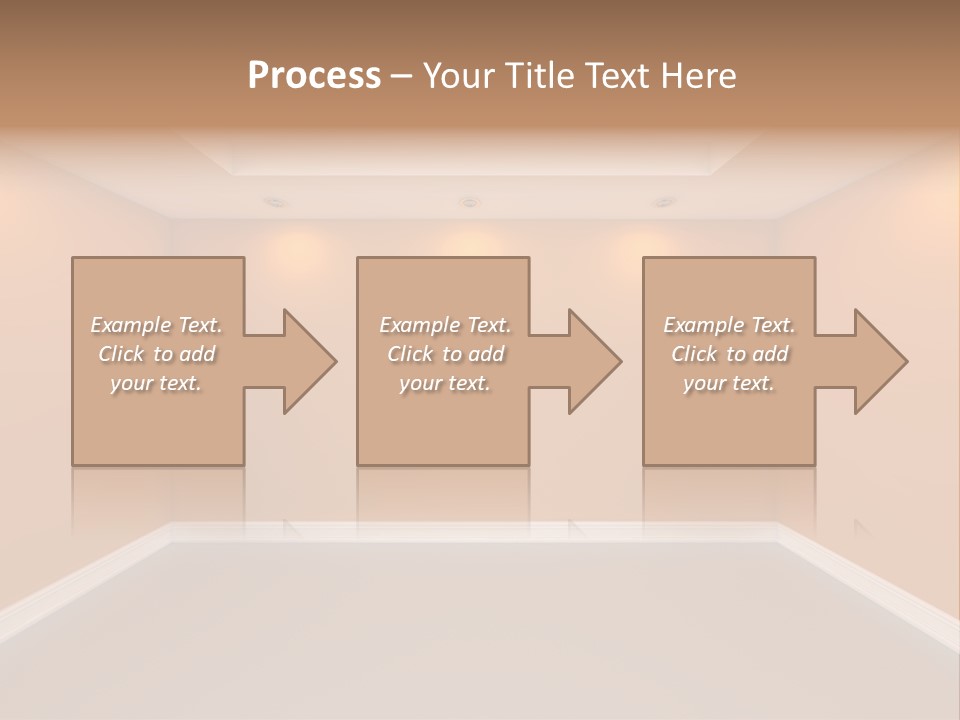 Process – Your Title Text Here

Example Text. Click to add your text.

Example Text. Click to add your text.

Example Text. Click to add your text.